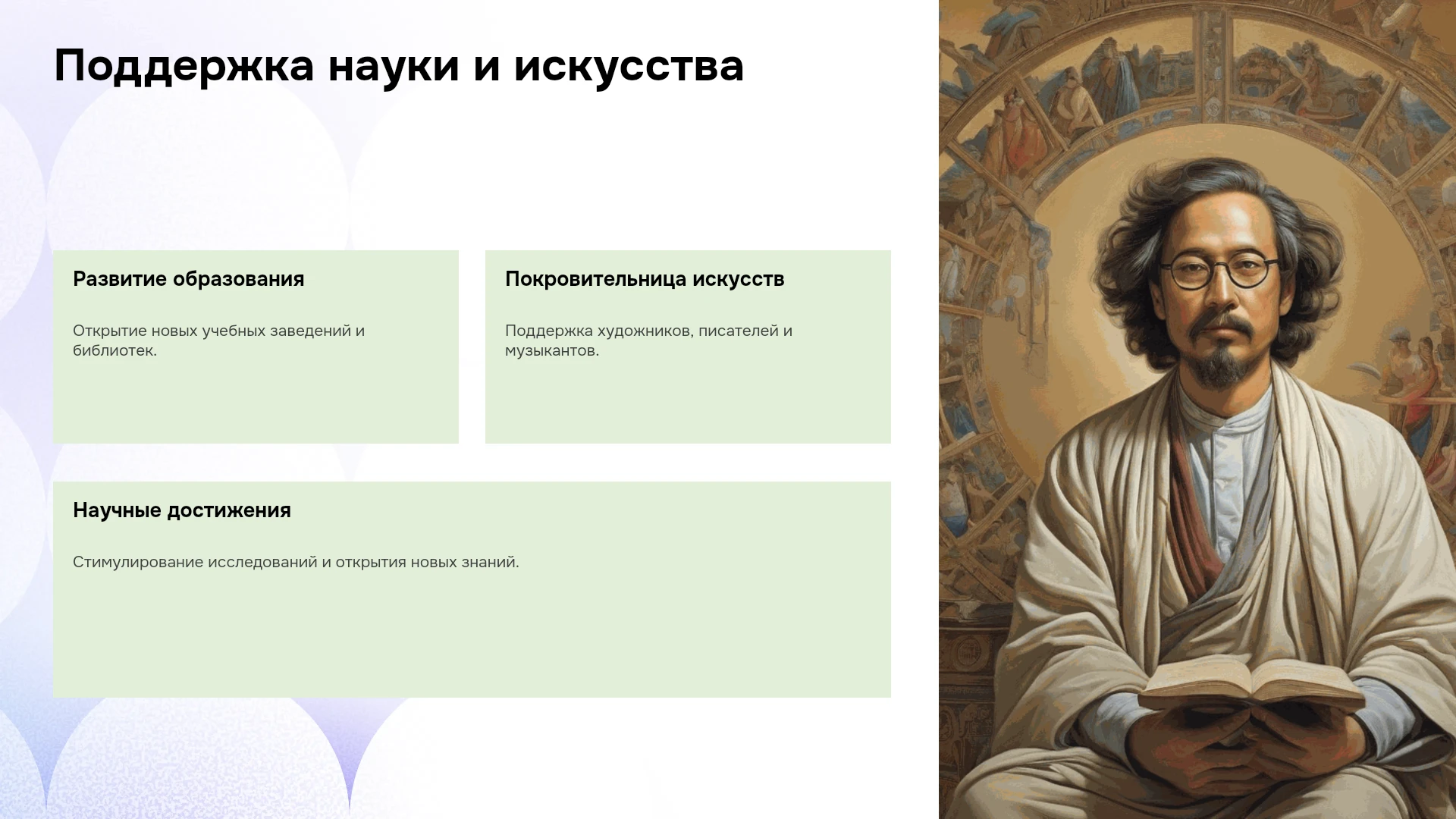 Поддержка науки и искусства

Развитие образования

Открытие новых учебных заведений и библиотек.

Покровительница искусств

Поддержка художников, писателей и музыкантов.

Научные достижения

Стимулирование исследований и открытия новых знаний.